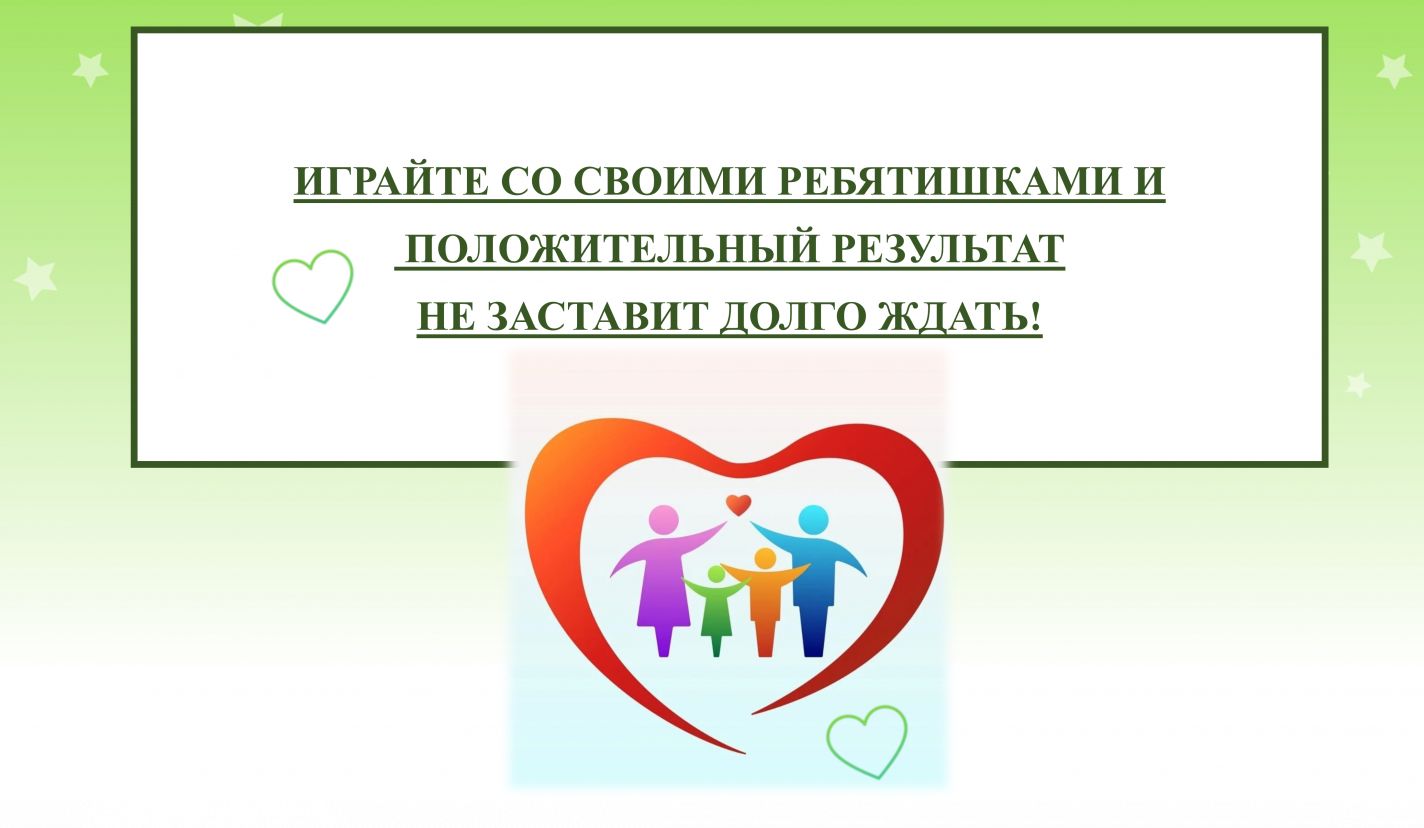 ИГРАЙТЕ СО СВОИМИ РЕБЯТИШКАМИ И ПОЛОЖИТЕЛЬНЫЙ РЕЗУЛЬТАТ НЕ ЗАСТАВИТ ДОЛГО ЖДАТЬ!